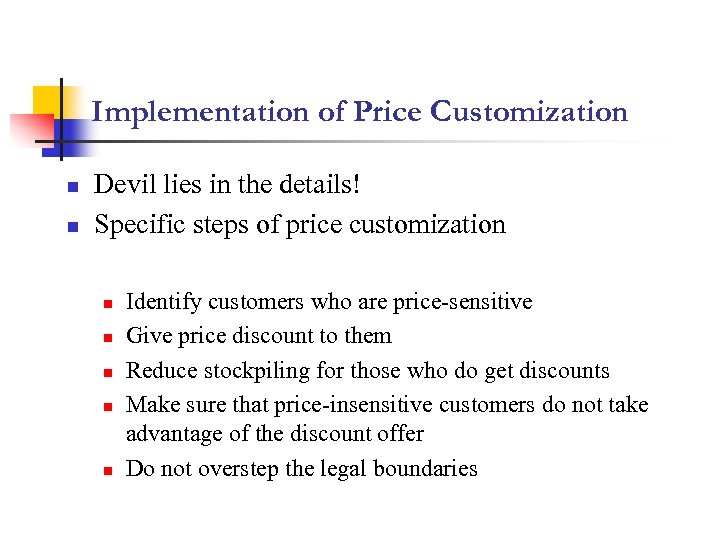 Implementation of Price Customization

- Devil lies in the details!
- Specific steps of price customization
  - Identify customers who are price-sensitive
  - Give price discount to them
  - Reduce stockpiling for those who do get discounts
  - Make sure that price-insensitive customers do not take advantage of the discount offer
  - Do not overstep the legal boundaries